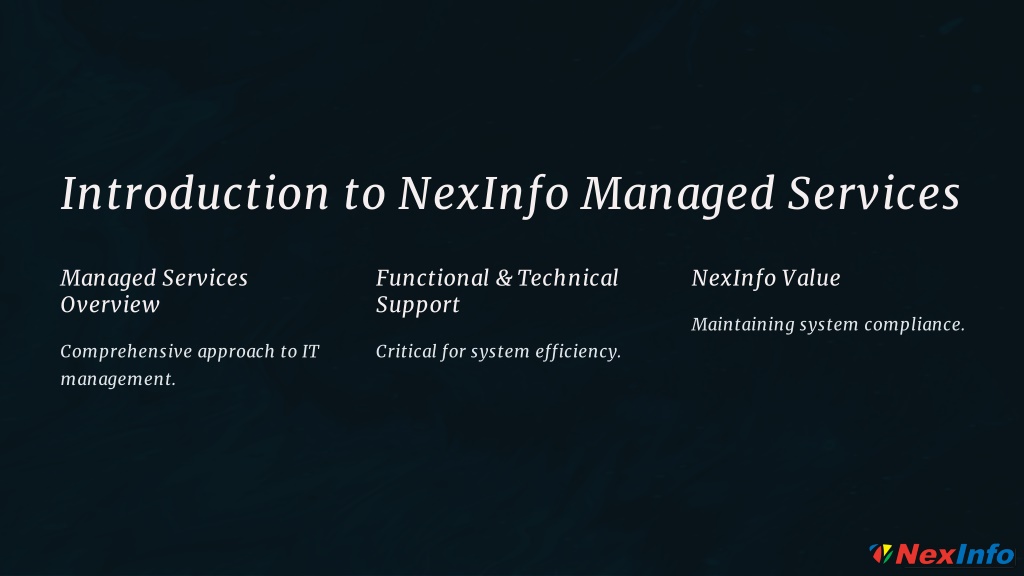 Introduction to NexInfo Managed Services

Managed Services Overview

Comprehensive approach to IT management.

Functional & Technical Support

Critical for system efficiency.

NexInfo Value

Maintaining system compliance.

NexInfo